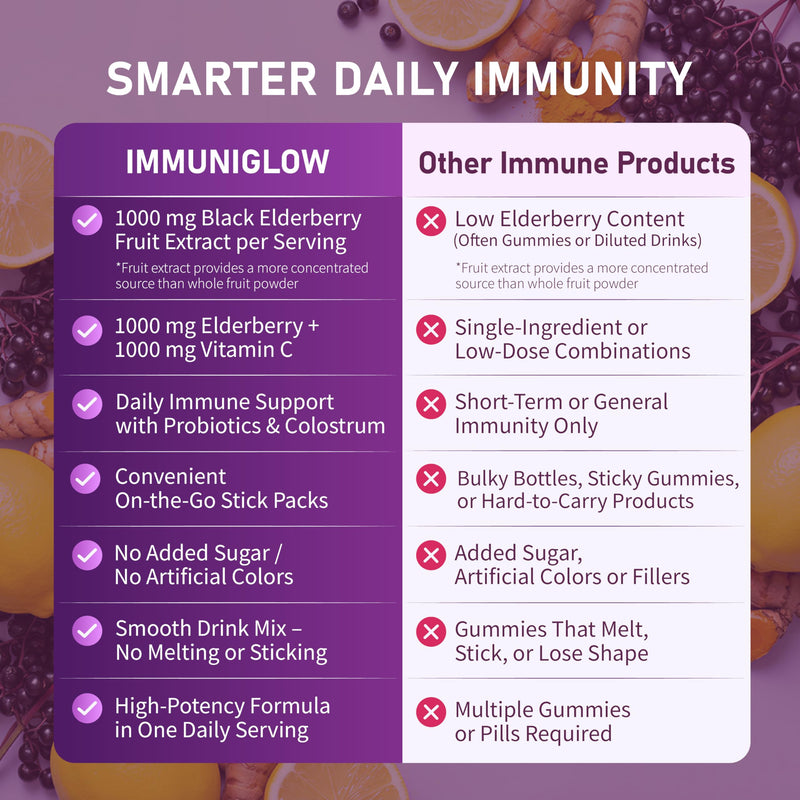 SMARTER DAILY IMMUNITY

| IMMUNIGLOW | Other Immune Products |
|---|---|
| 1000 mg Black Elderberry Fruit Extract per Serving *Fruit extract provides a more concentrated source than whole fruit powder | Low Elderberry Content (Often Gummies or Diluted Drinks) *Fruit extract provides a more concentrated source than whole fruit powder |
| 1000 mg Elderberry + 1000 mg Vitamin C | Single-Ingredient or Low-Dose Combinations |
| Daily Immune Support with Probiotics & Colostrum | Short-Term or General Immunity Only |
| Convenient On-the-Go Stick Packs | Bulky Bottles, Sticky Gummies, or Hard-to-Carry Products |
| No Added Sugar / No Artificial Colors | Added Sugar, Artificial Colors or Fillers |
| Smooth Drink Mix – No Melting or Sticking | Gummies That Melt, Stick, or Lose Shape |
| High-Potency Formula in One Daily Serving | Multiple Gummies or Pills Required |